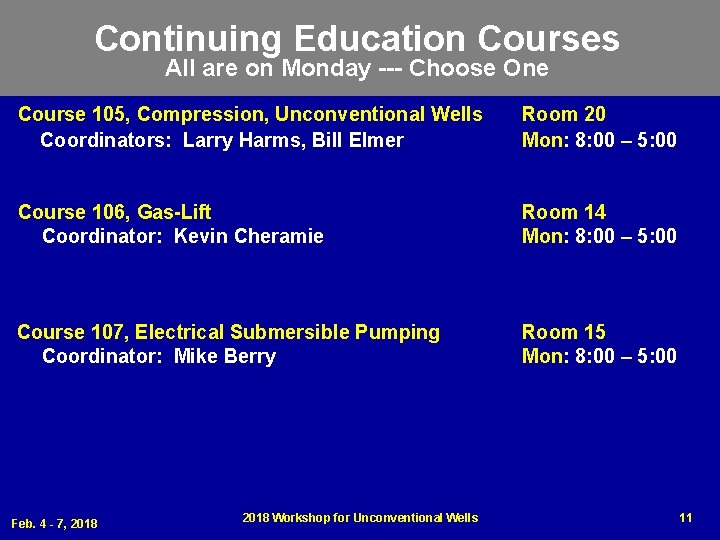 Continuing Education Courses
All are on Monday --- Choose One

Course 105, Compression, Unconventional Wells
Coordinators: Larry Harms, Bill Elmer

Room 20
Mon: 8:00 – 5:00

Course 106, Gas-Lift
Coordinator: Kevin Cheramie

Room 14
Mon: 8:00 – 5:00

Course 107, Electrical Submersible Pumping
Coordinator: Mike Berry

Room 15
Mon: 8:00 – 5:00

Feb. 4 - 7, 2018

2018 Workshop for Unconventional Wells

11